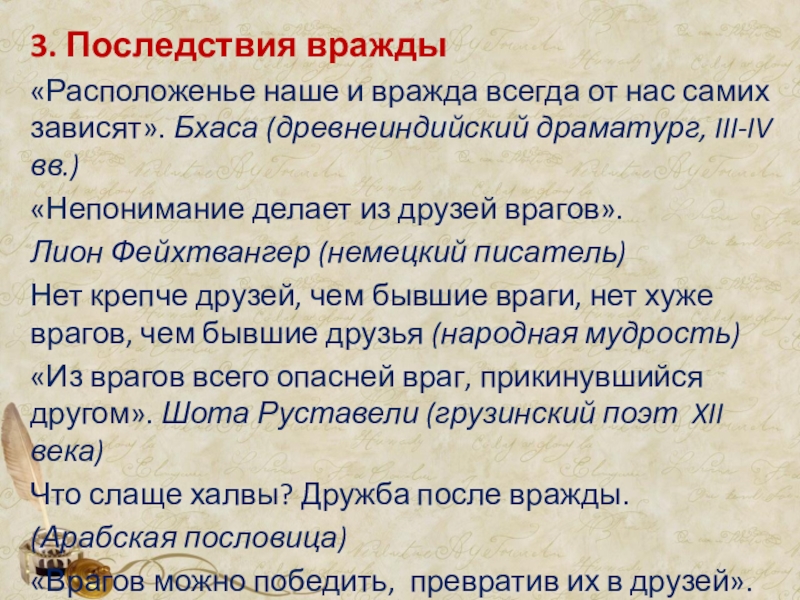 3. Последствия вражды

«Расположенье наше и вражда всегда от нас самих зависят». Бхаса (древнеиндийский драматург, III-IV вв.)

«Непонимание делает из друзей врагов».

Лион Фейхтвангер (немецкий писатель)

Нет крепче друзей, чем бывшие враги, нет хуже врагов, чем бывшие друзья (народная мудрость)

«Из врагов всего опасней враг, прикинувшийся другом». Шота Руставели (грузинский поэт XII века)

Что слаще халвы? Дружба после вражды.

(Арабская пословица)

«Врагов можно победить, превратив их в друзей».